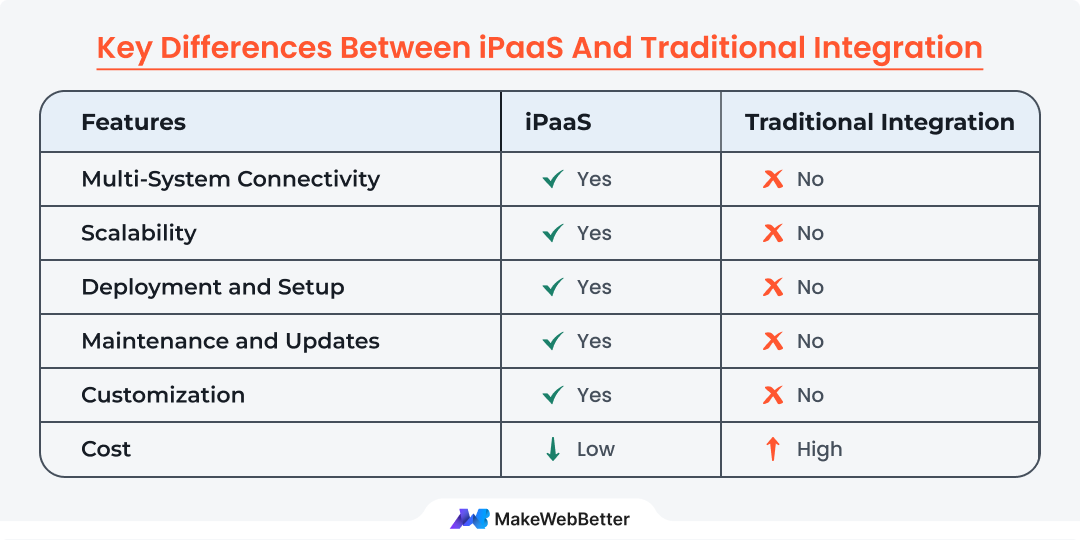 Key Differences Between iPaaS And Traditional Integration

| Features | iPaaS | Traditional Integration |
|---|---|---|
| Multi-System Connectivity | ✓ Yes | ✗ No |
| Scalability | ✓ Yes | ✗ No |
| Deployment and Setup | ✓ Yes | ✗ No |
| Maintenance and Updates | ✓ Yes | ✗ No |
| Customization | ✓ Yes | ✗ No |
| Cost | ↓ Low | ↑ High |

MakeWebBetter